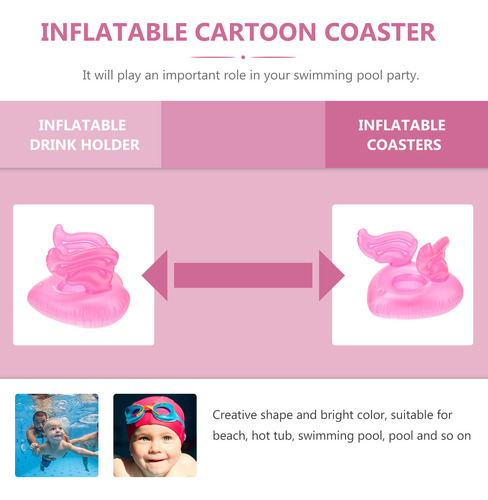 INFLATABLE CARTOON COASTER

It will play an important role in your swimming pool party.

INFLATABLE DRINK HOLDER

INFLATABLE COASTERS

Creative shape and bright color, suitable for beach, hot tub, swimming pool, pool and so on